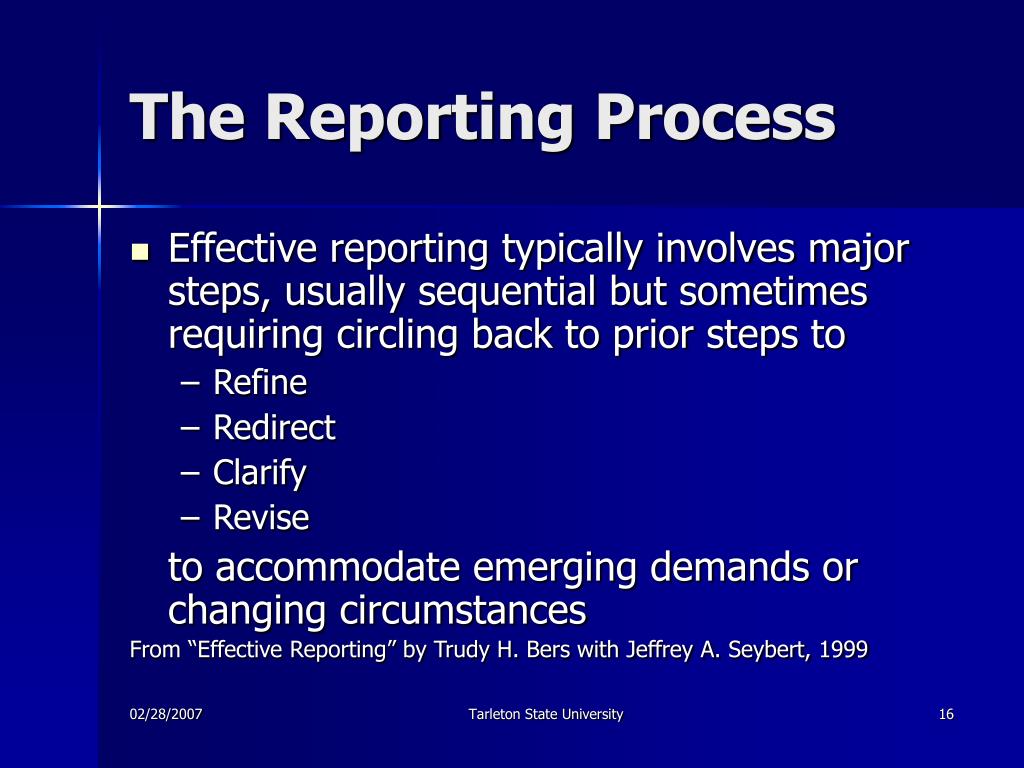 The Reporting Process

- Effective reporting typically involves major steps, usually sequential but sometimes requiring circling back to prior steps to
  – Refine
  – Redirect
  – Clarify
  – Revise

  to accommodate emerging demands or changing circumstances

From “Effective Reporting” by Trudy H. Bers with Jeffrey A. Seybert, 1999

02/28/2007

Tarleton State University

16